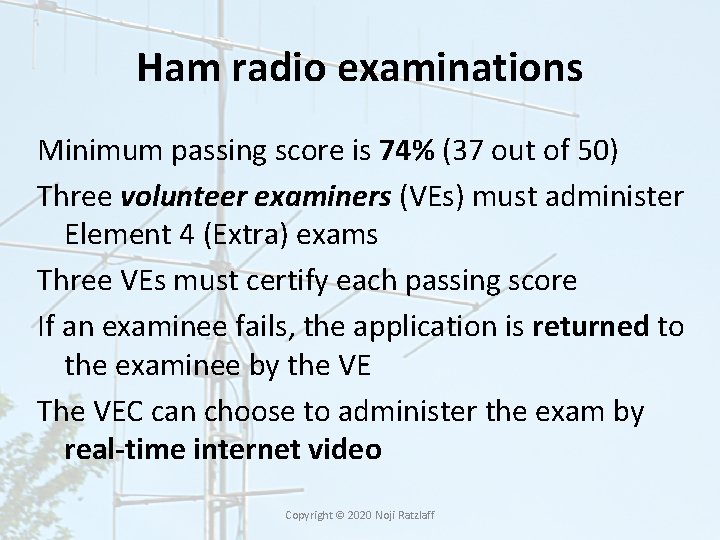 Ham radio examinations

Minimum passing score is 74% (37 out of 50)

Three volunteer examiners (VEs) must administer Element 4 (Extra) exams

Three VEs must certify each passing score

If an examinee fails, the application is returned to the examinee by the VE

The VEC can choose to administer the exam by real-time internet video

Copyright © 2020 Noji Ratzlaff